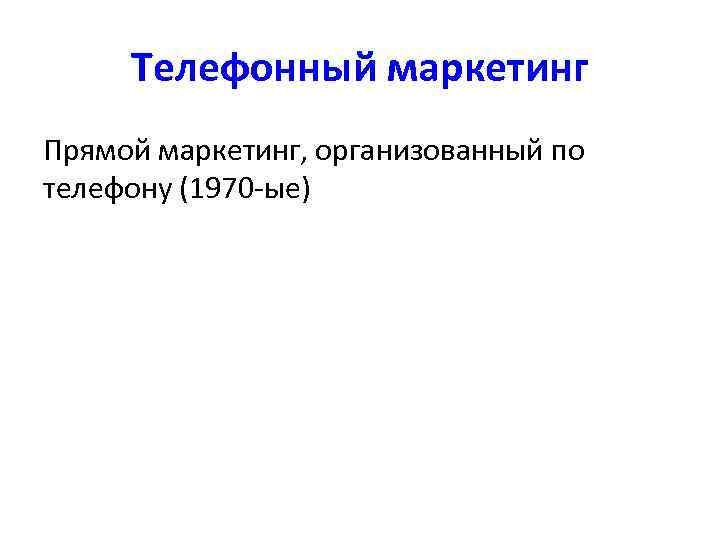 Телефонный маркетинг

Прямой маркетинг, организованный по телефону (1970-ые)